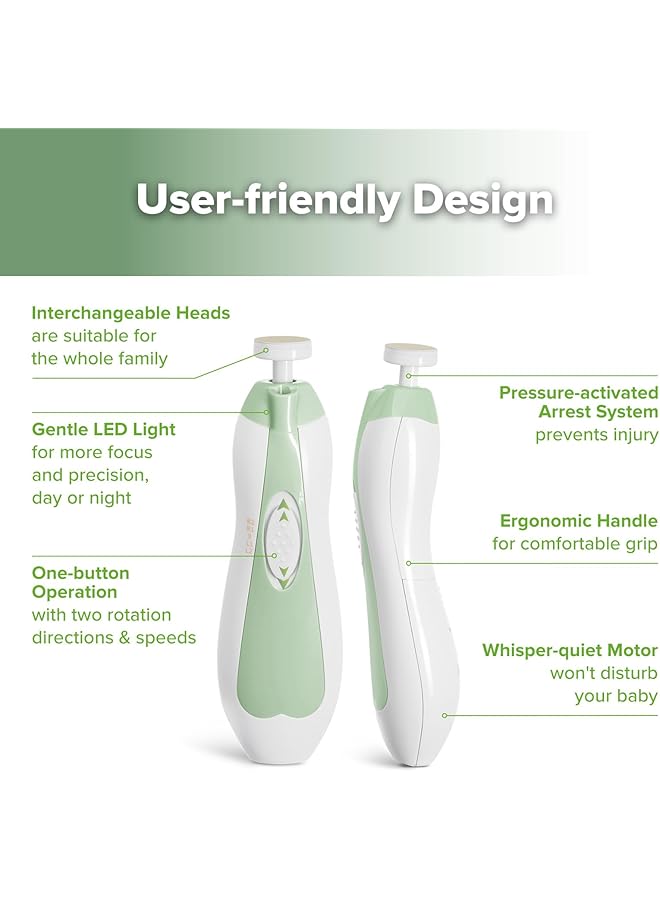 User-friendly Design

Interchangeable Heads
are suitable for
the whole family

Gentle LED Light
for more focus
and precision,
day or night

One-button
Operation
with two rotation
directions & speeds

Pressure-activated
Arrest System
prevents injury

Ergonomic Handle
for comfortable grip

Whisper-quiet Motor
won't disturb
your baby